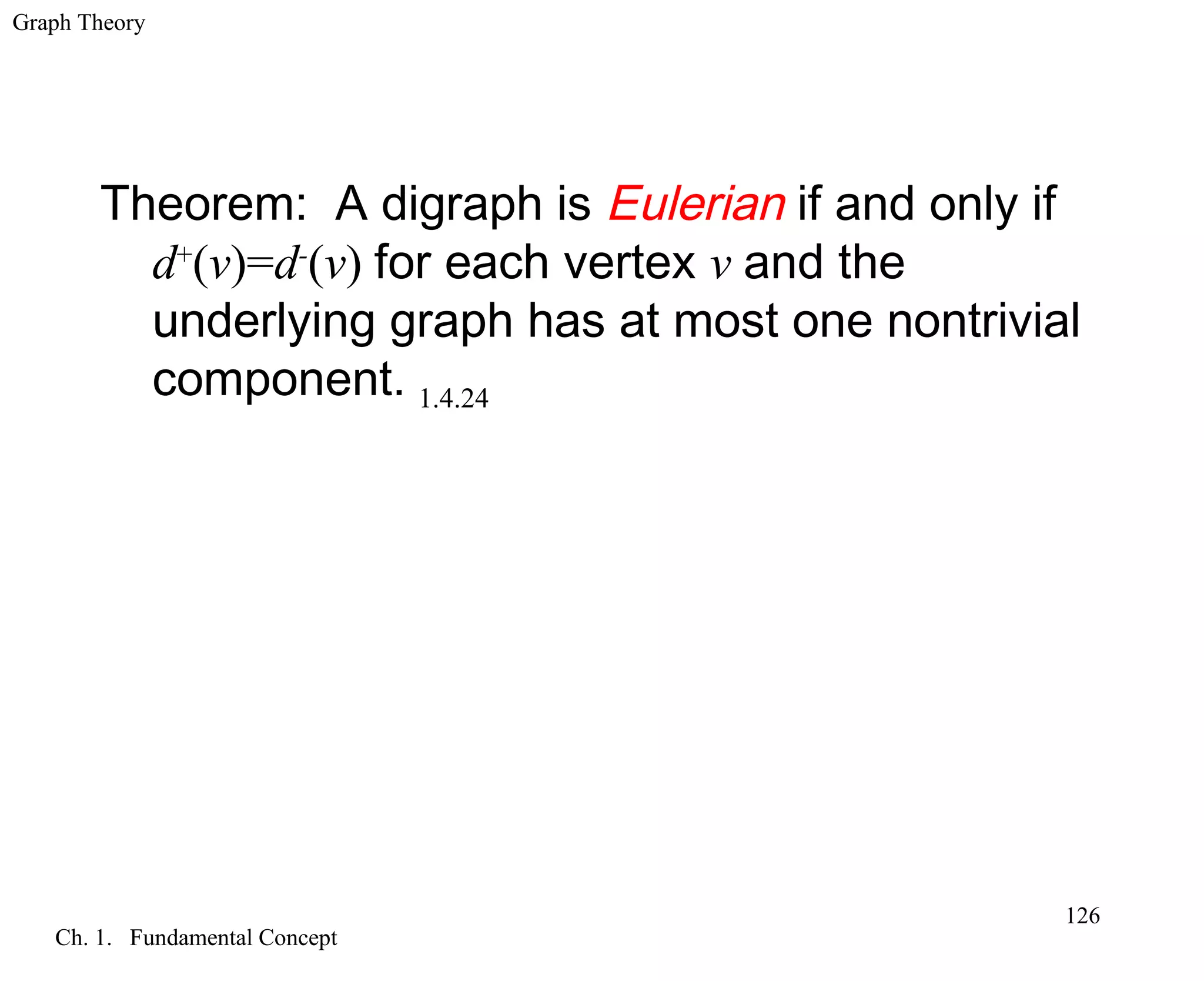 Graph Theory

Theorem: A digraph is Eulerian if and only if $d^+(v)=d^-(v)$ for each vertex $v$ and the underlying graph has at most one nontrivial component. 1.4.24

126

Ch. 1. Fundamental Concept